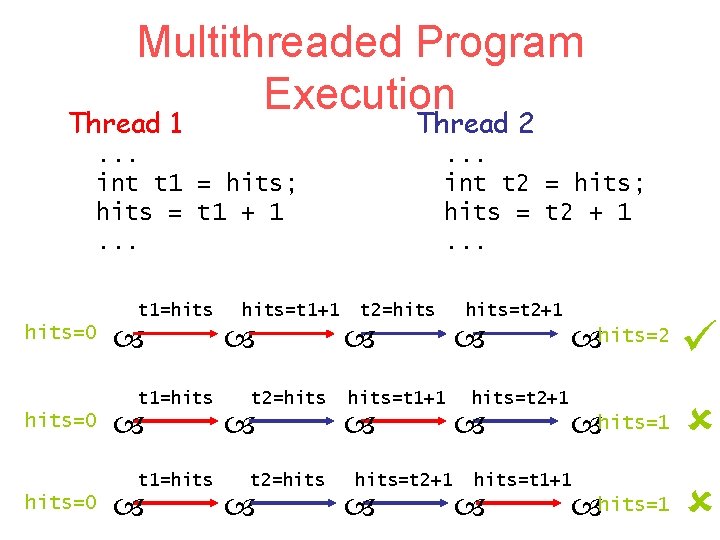 Multithreaded Program Execution

Thread 1
...
int t1 = hits;
hits = t1 + 1
...

Thread 2
...
int t2 = hits;
hits = t2 + 1
...

t1=hits hits=t1+1 t2=hits hits=t2+1
hits=0 hits=2 ✓

t1=hits t2=hits hits=t1+1 hits=t2+1
hits=0 hits=1 ✗

t1=hits t2=hits hits=t2+1 hits=t1+1
hits=0 hits=1 ✗